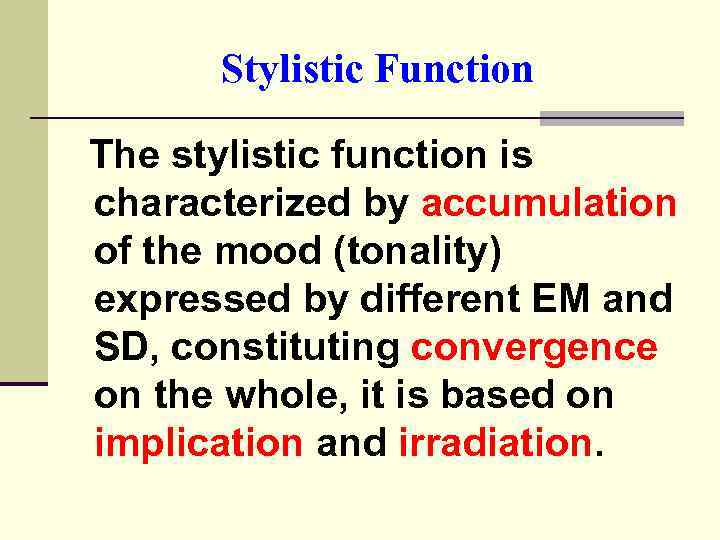 Stylistic Function

The stylistic function is characterized by accumulation of the mood (tonality) expressed by different EM and SD, constituting convergence on the whole, it is based on implication and irradiation.